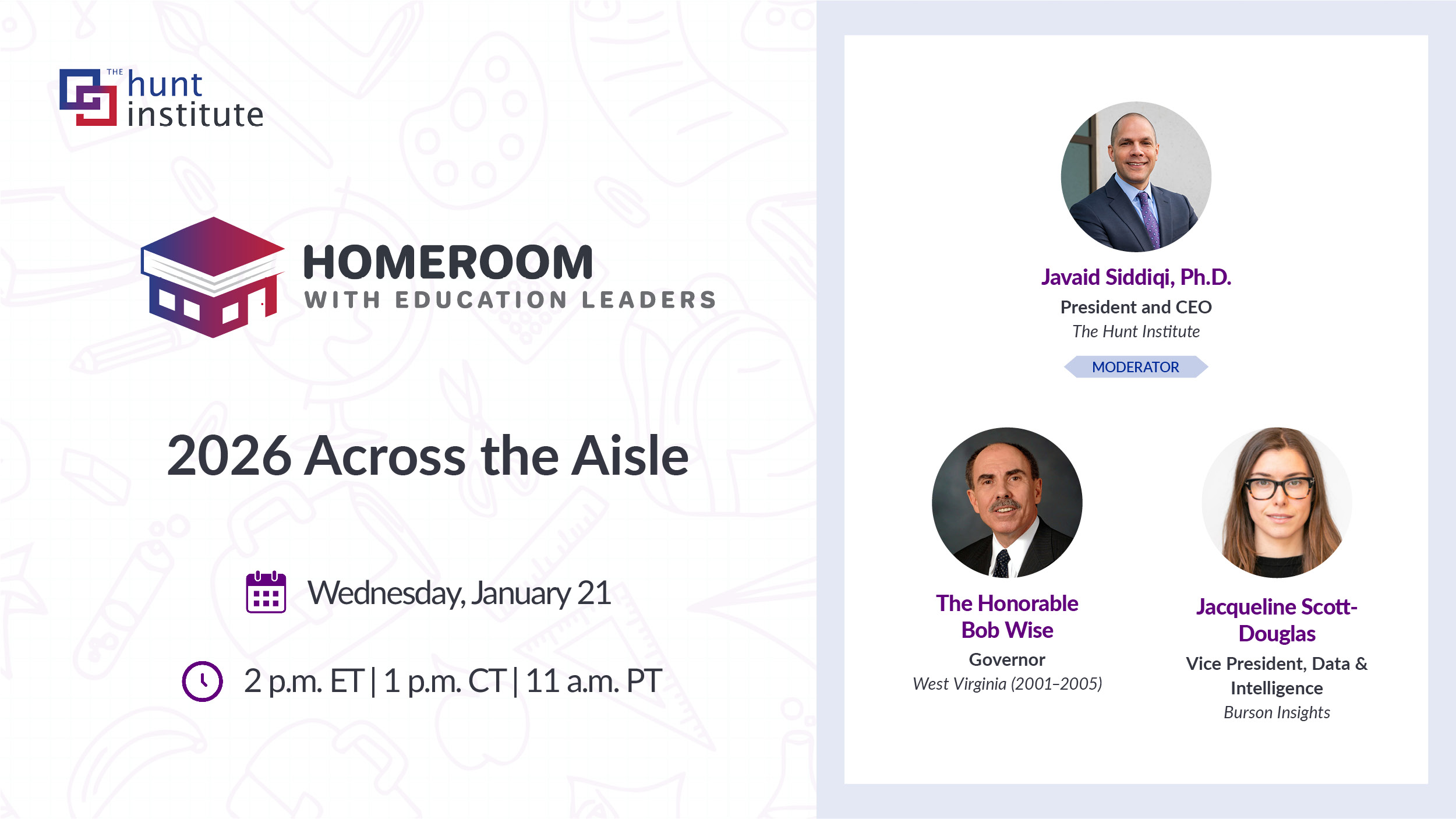 THE hunt institute

HOMEROOM
WITH EDUCATION LEADERS

2026 Across the Aisle

Wednesday, January 21

2 p.m. ET | 1 p.m. CT | 11 a.m. PT

Javaid Siddiqi, Ph.D.
President and CEO
The Hunt Institute
MODERATOR

The Honorable Bob Wise
Governor
West Virginia (2001–2005)

Jacqueline Scott-Douglas
Vice President, Data & Intelligence
Burson Insights